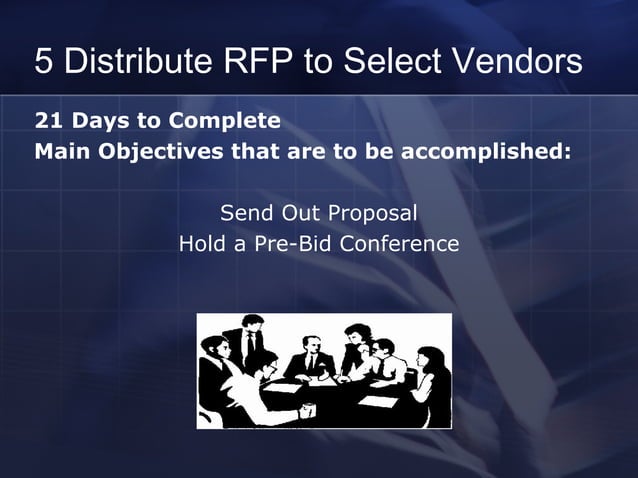 5 Distribute RFP to Select Vendors

21 Days to Complete
Main Objectives that are to be accomplished:

Send Out Proposal
Hold a Pre-Bid Conference